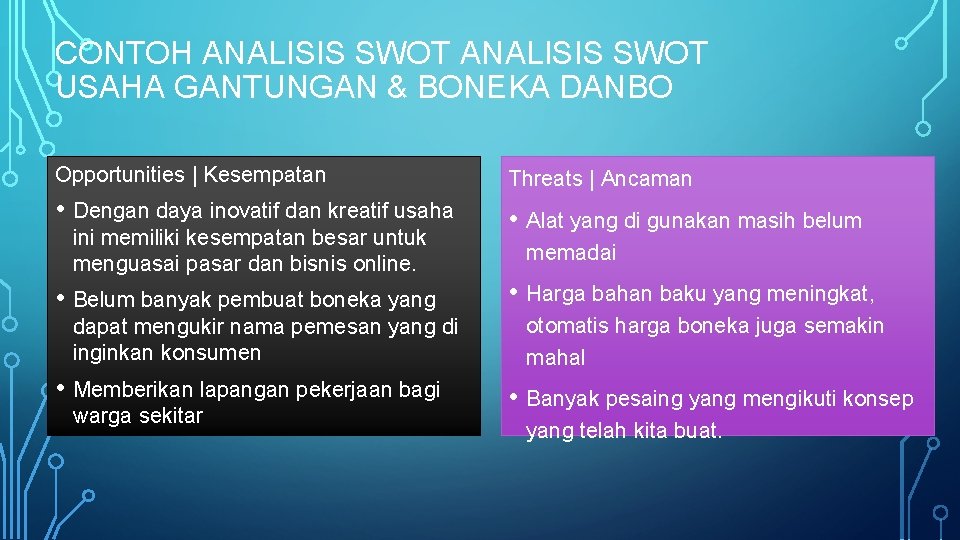 CONTOH ANALISIS SWOT ANALISIS SWOT USAHA GANTUNGAN & BONEKA DANBO

Opportunities | Kesempatan

• Dengan daya inovatif dan kreatif usaha ini memiliki kesempatan besar untuk menguasai pasar dan bisnis online.

• Belum banyak pembuat boneka yang dapat mengukir nama pemesan yang di inginkan konsumen

• Memberikan lapangan pekerjaan bagi warga sekitar

Threats | Ancaman

• Alat yang di gunakan masih belum memadai

• Harga bahan baku yang meningkat, otomatis harga boneka juga semakin mahal

• Banyak pesaing yang mengikuti konsep yang telah kita buat.